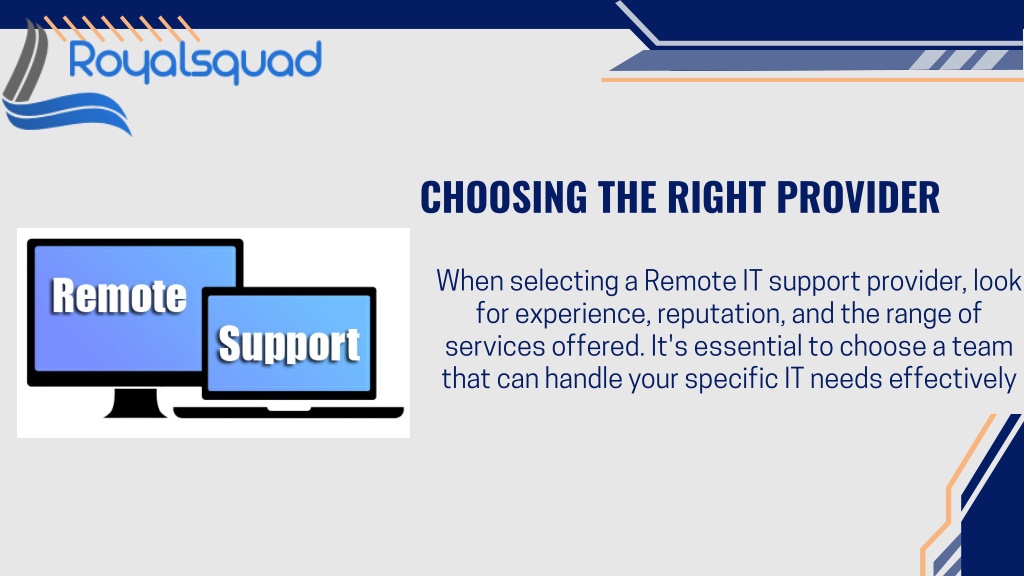 Royalsquad

CHOOSING THE RIGHT PROVIDER

Remote

Support

When selecting a Remote IT support provider, look for experience, reputation, and the range of services offered. It's essential to choose a team that can handle your specific IT needs effectively